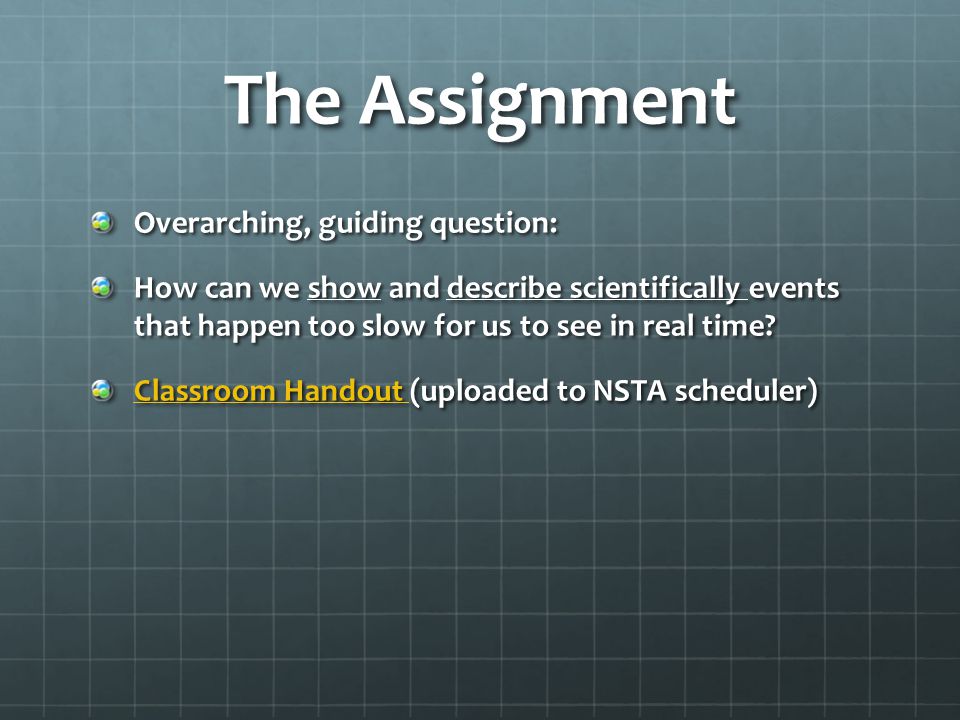 The Assignment

Overarching, guiding question:

How can we show and describe scientifically events that happen too slow for us to see in real time?

Classroom Handout (uploaded to NSTA scheduler)